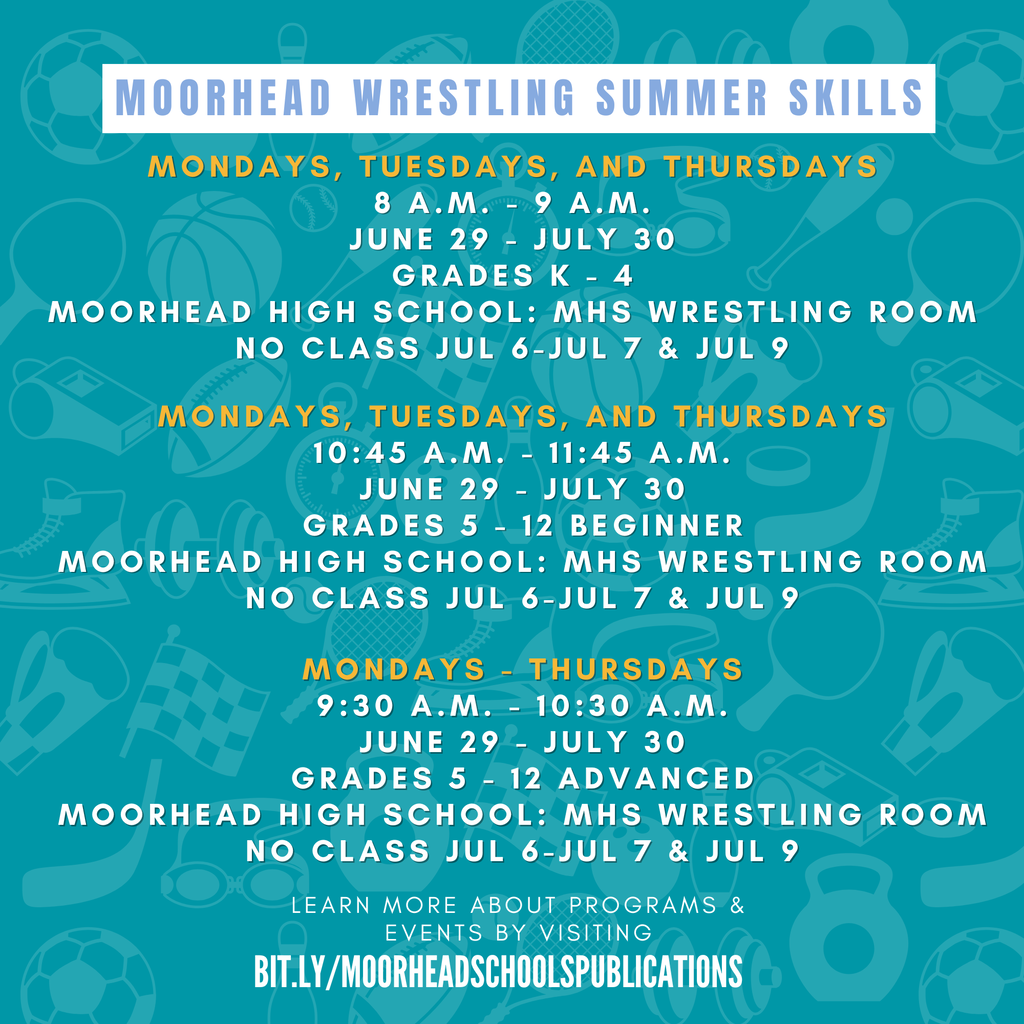 MOORHEAD WRESTLING SUMMER SKILLS

MONDAYS, TUESDAYS, AND THURSDAYS
8 A.M. - 9 A.M.
JUNE 29 - JULY 30
GRADES K - 4
MOORHEAD HIGH SCHOOL: MHS WRESTLING ROOM
NO CLASS JUL 6-JUL 7 & JUL 9

MONDAYS, TUESDAYS, AND THURSDAYS
10:45 A.M. - 11:45 A.M.
JUNE 29 - JULY 30
GRADES 5 - 12 BEGINNER
MOORHEAD HIGH SCHOOL: MHS WRESTLING ROOM
NO CLASS JUL 6-JUL 7 & JUL 9

MONDAYS - THURSDAYS
9:30 A.M. - 10:30 A.M.
JUNE 29 - JULY 30
GRADES 5 - 12 ADVANCED
MOORHEAD HIGH SCHOOL: MHS WRESTLING ROOM
NO CLASS JUL 6-JUL 7 & JUL 9

LEARN MORE ABOUT PROGRAMS & EVENTS BY VISITING
BIT.LY/MOORHEADSCHOOLSPUBLICATIONS